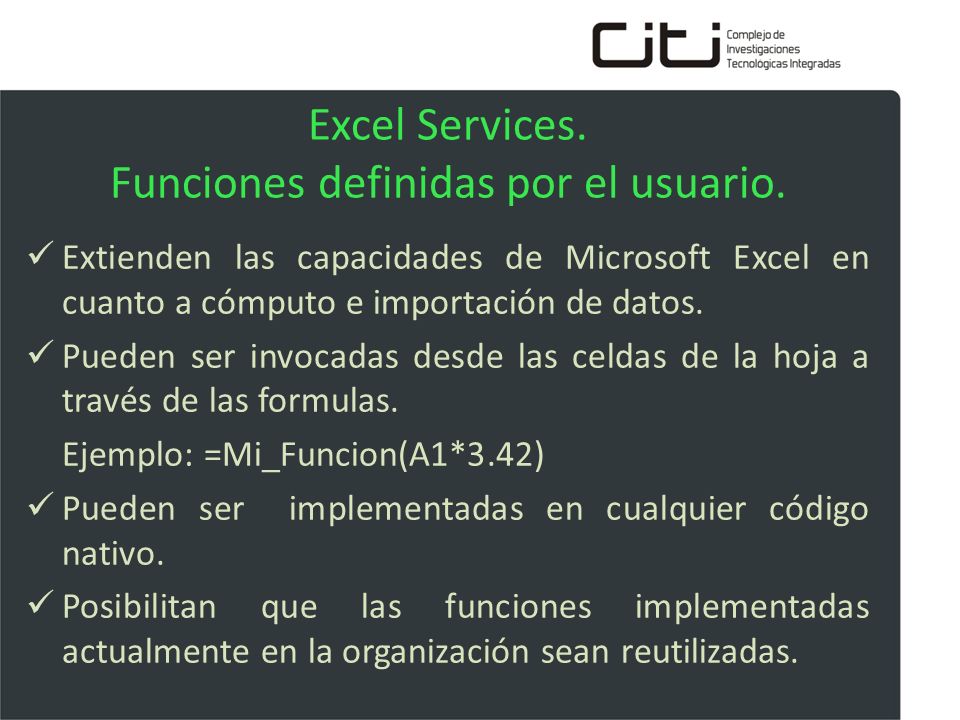 CITI Complejo de Investigaciones Tecnologicas Integradas

Excel Services.
Funciones definidas por el usuario.

✓ Extienden las capacidades de Microsoft Excel en cuanto a cómputo e importación de datos.

✓ Pueden ser invocadas desde las celdas de la hoja a través de las formulas.

Ejemplo: =Mi_Funcion(A1*3.42)

✓ Pueden ser implementadas en cualquier código nativo.

✓ Posibilitan que las funciones implementadas actualmente en la organización sean reutilizadas.